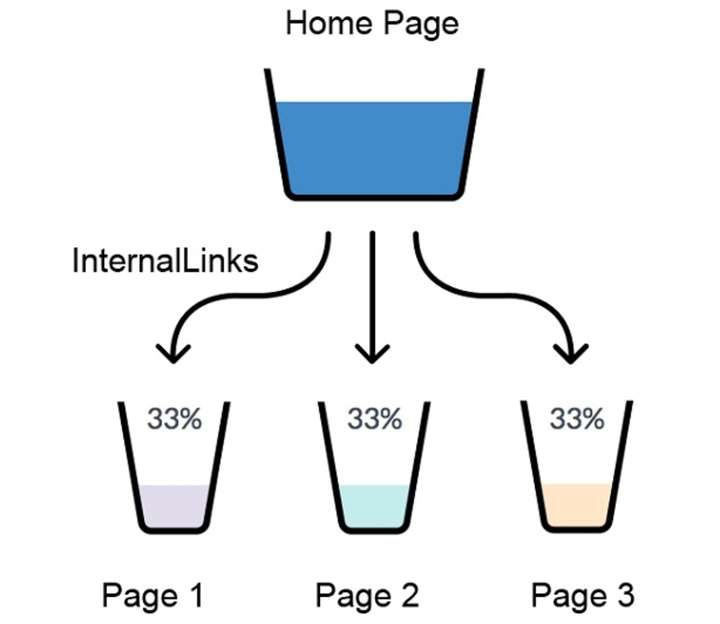 Home Page

InternalLinks

33%

33%

33%

Page 1

Page 2

Page 3